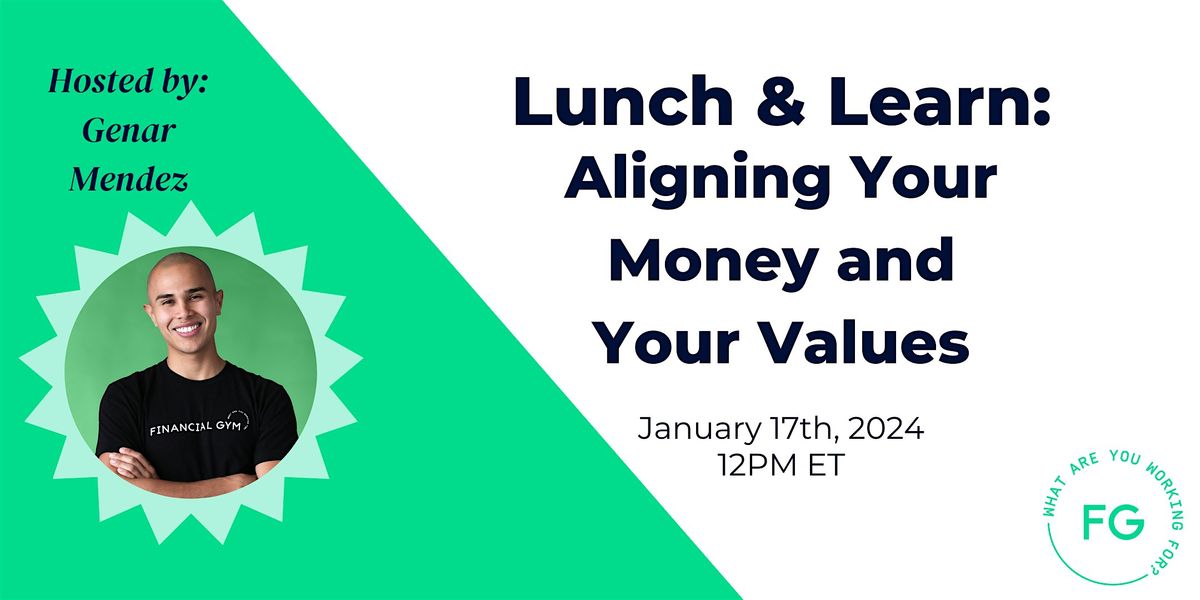 Hosted by:
Genar
Mendez

FINANCIAL GYM

Lunch & Learn:
Aligning Your
Money and
Your Values

January 17th, 2024
12PM ET

WHAT ARE YOU WORKING FOR?
FG